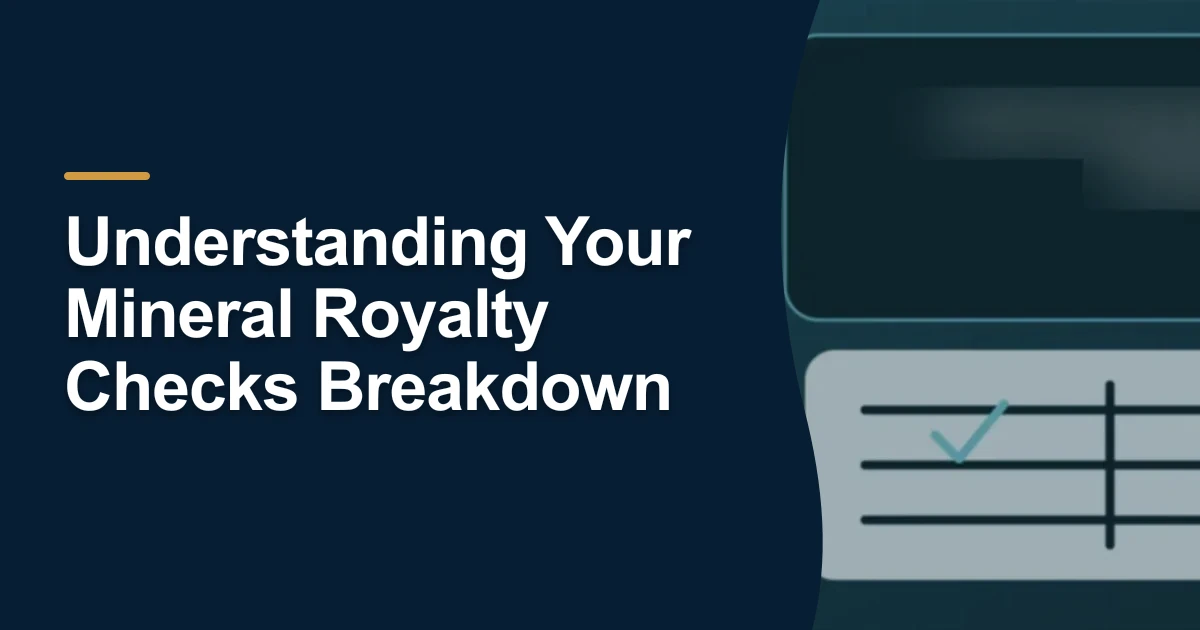 Understanding Your Mineral Royalty Checks Breakdown